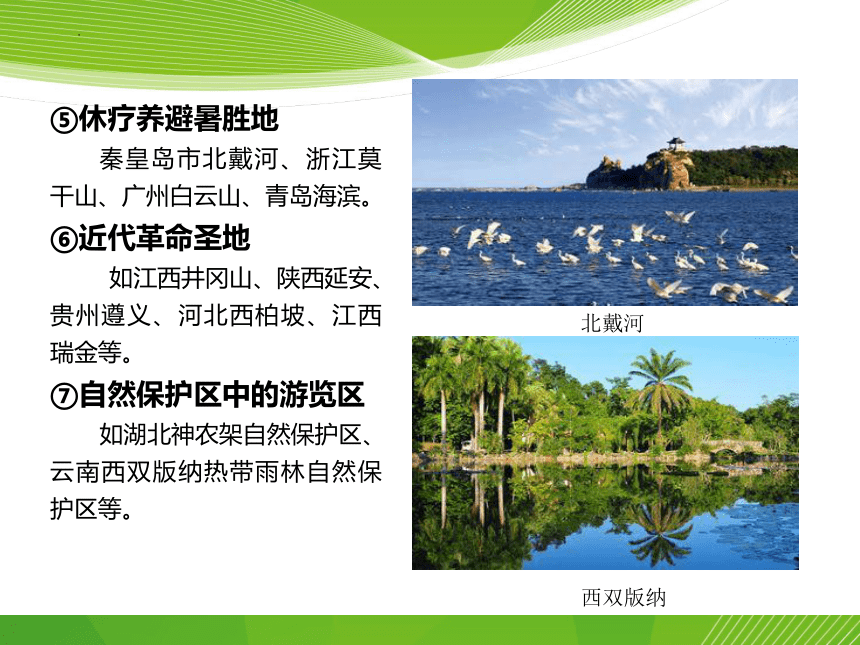 ⑤休疗养避暑胜地

秦皇岛市北戴河、浙江莫干山、广州白云山、青岛海滨。

⑥近代革命圣地

如江西井冈山、陕西延安、贵州遵义、河北西柏坡、江西瑞金等。

⑦自然保护区中的游览区

如湖北神农架自然保护区、云南西双版纳热带雨林自然保护区等。

北戴河

西双版纳